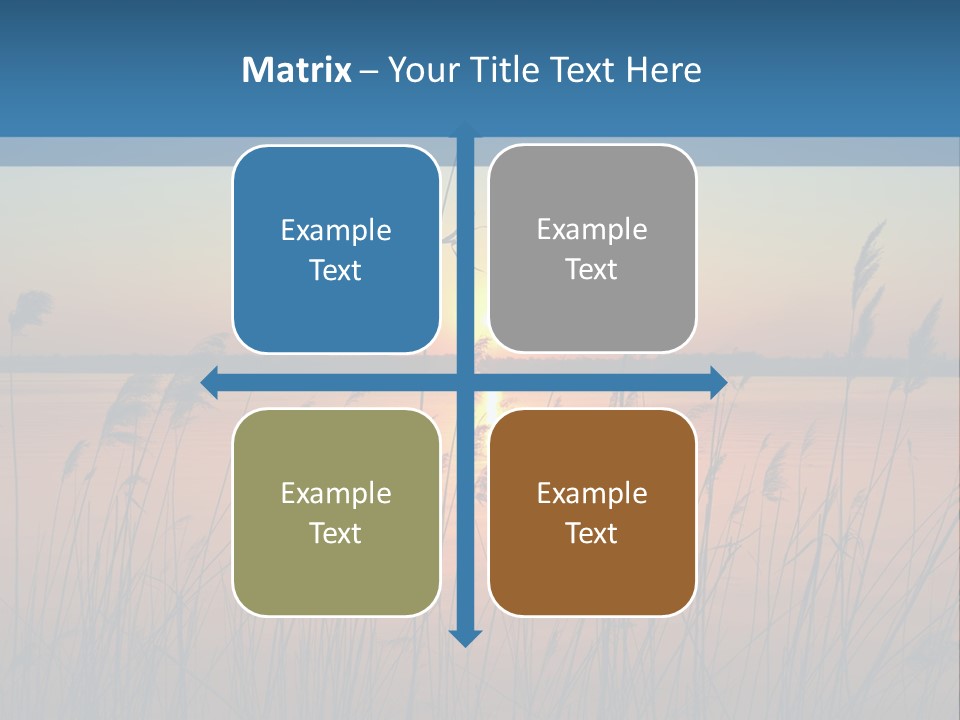 Matrix – Your Title Text Here

Example Text

Example Text

Example Text

Example Text